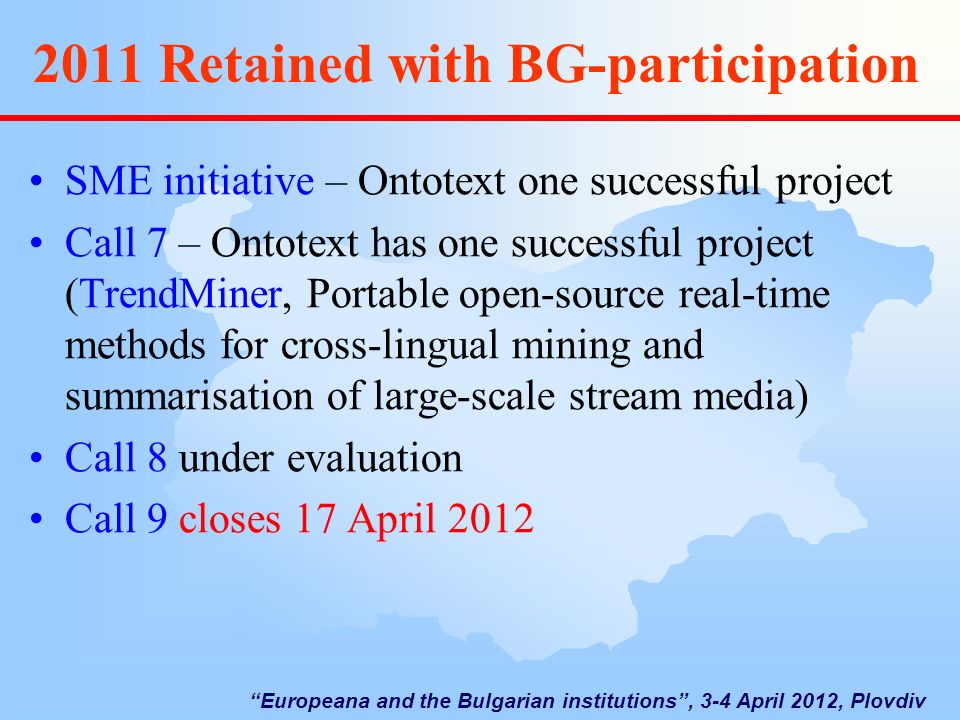 2011 Retained with BG-participation

• SME initiative – Ontotext one successful project
• Call 7 – Ontotext has one successful project (TrendMiner, Portable open-source real-time methods for cross-lingual mining and summarisation of large-scale stream media)
• Call 8 under evaluation
• Call 9 closes 17 April 2012

"Europeana and the Bulgarian institutions", 3-4 April 2012, Plovdiv